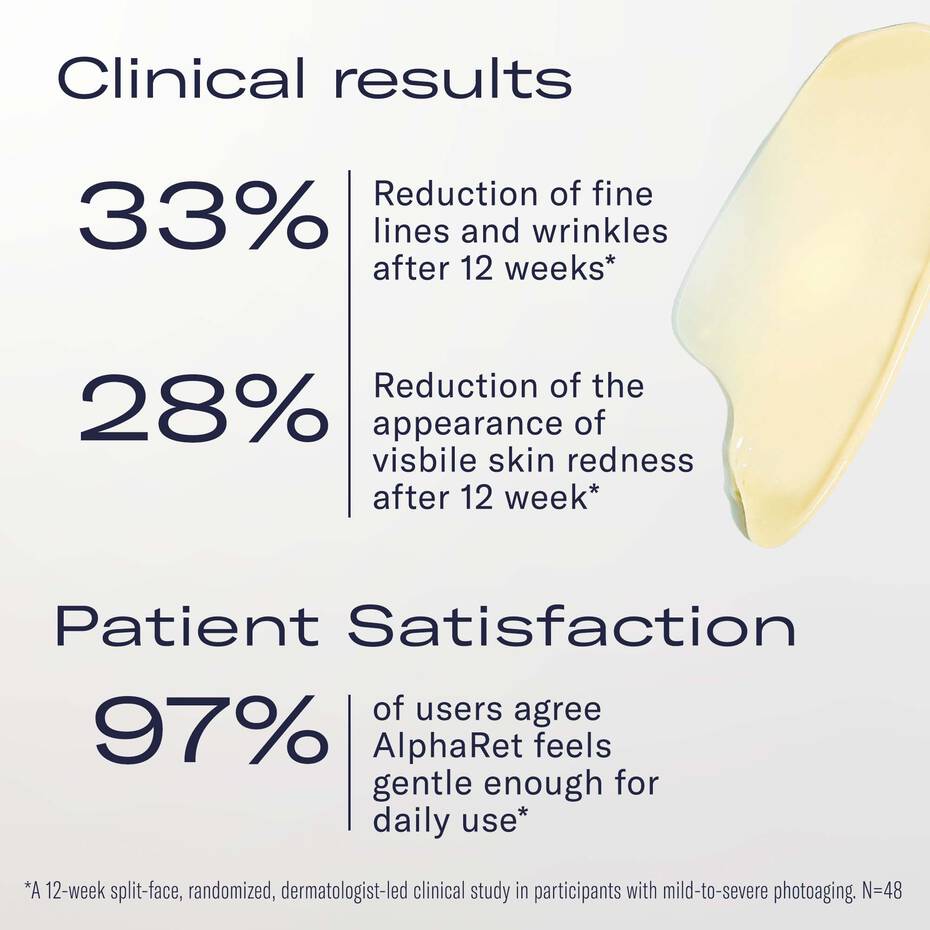 Clinical results

33%

Reduction of fine lines and wrinkles after 12 weeks*

28%

Reduction of the appearance of visbile skin redness after 12 week*

Patient Satisfaction

97%

of users agree AlphaRet feels gentle enough for daily use*

*A 12-week split-face, randomized, dermatologist-led clinical study in participants with mild-to-severe photoaging. N=48